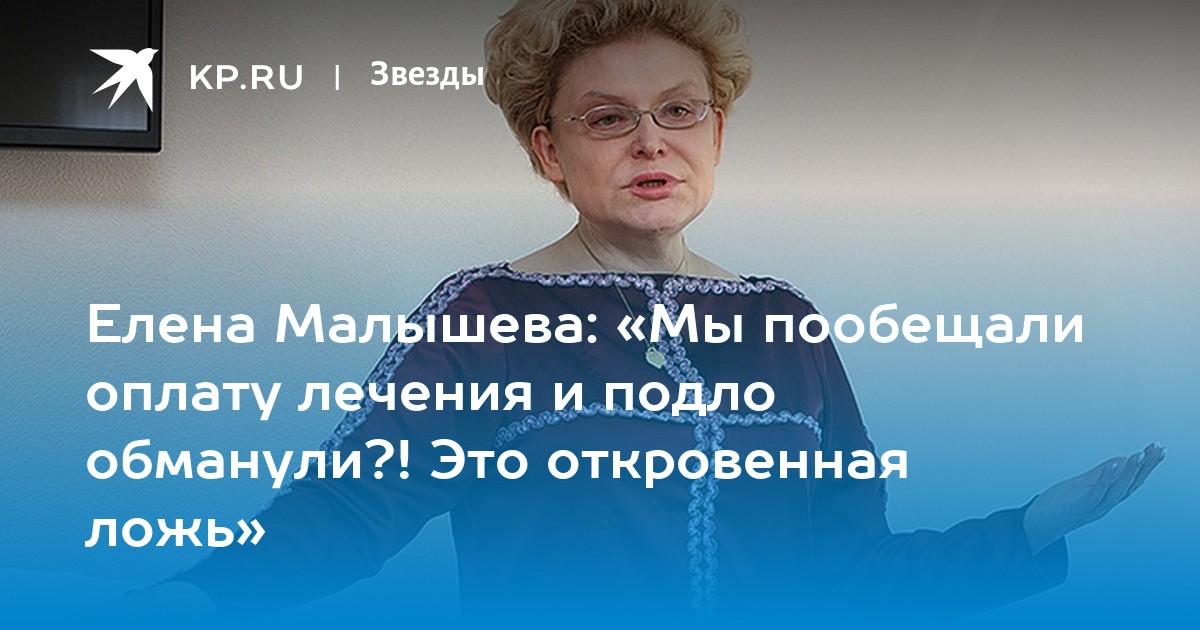 KP.RU | Звезды

Елена Малышева: «Мы пообещали оплату лечения и подло обманули?! Это откровенная ложь»